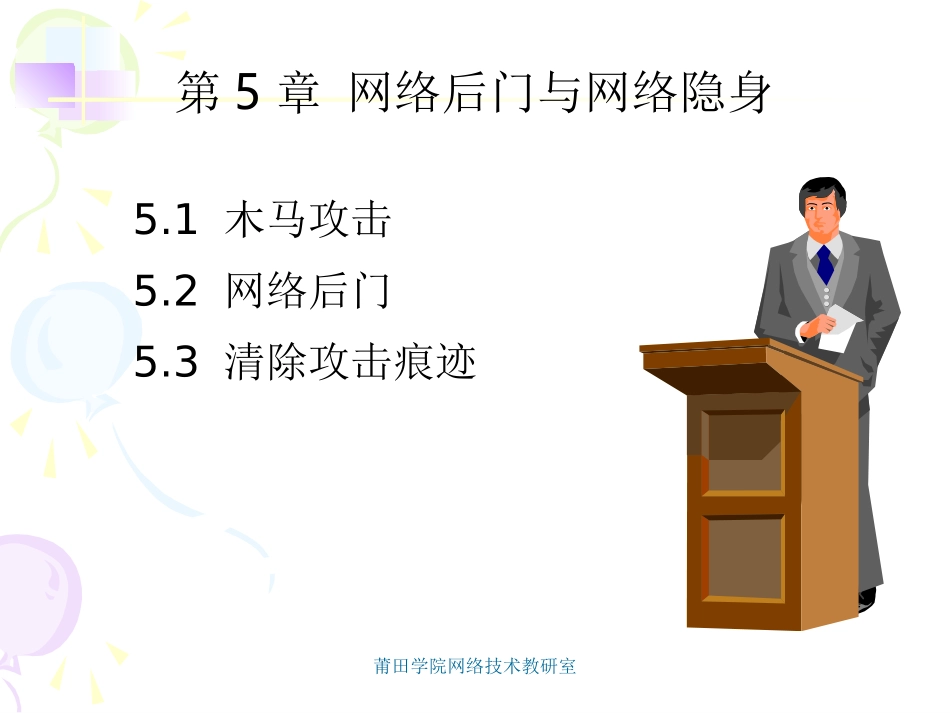 第 5 章 网络后门与网络隐身

5.1 木马攻击

5.2 网络后门

5.3 清除攻击痕迹

莆田学院网络技术教研室